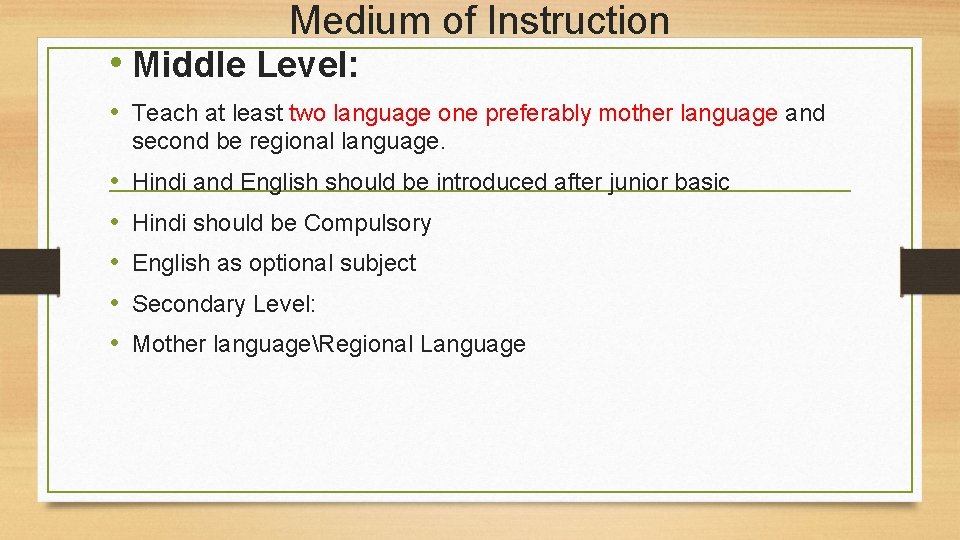 Medium of Instruction

• Middle Level:

• Teach at least two language one preferably mother language and second be regional language.

• Hindi and English should be introduced after junior basic

• Hindi should be Compulsory

• English as optional subject

• Secondary Level:

• Mother language\Regional Language